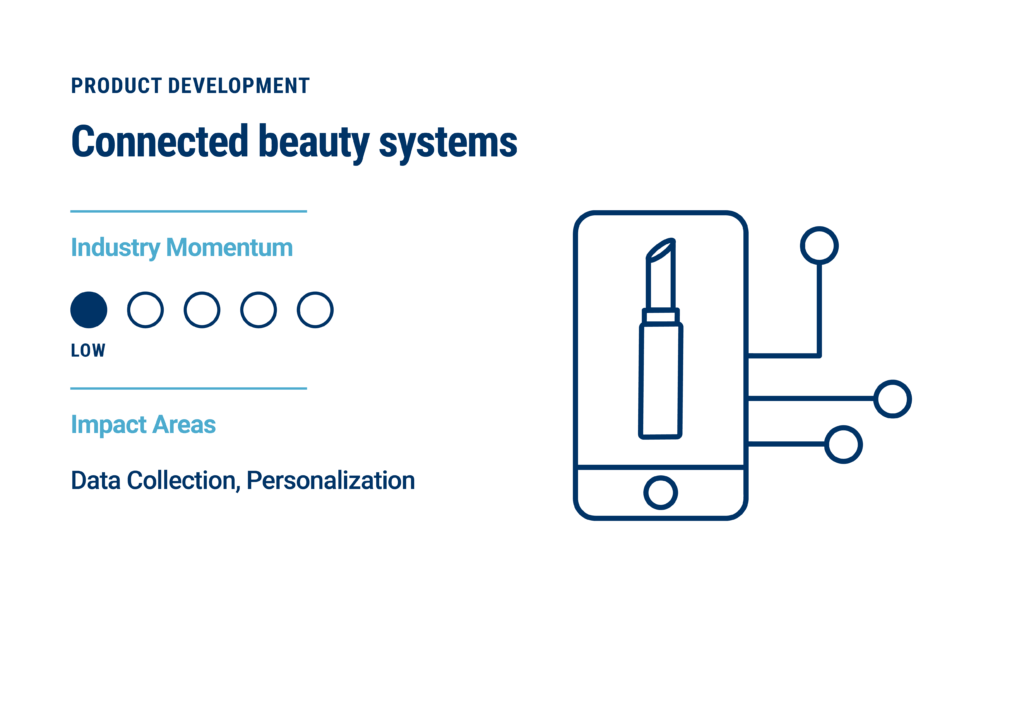 PRODUCT DEVELOPMENT

Connected beauty systems

Industry Momentum

LOW

Impact Areas

Data Collection, Personalization